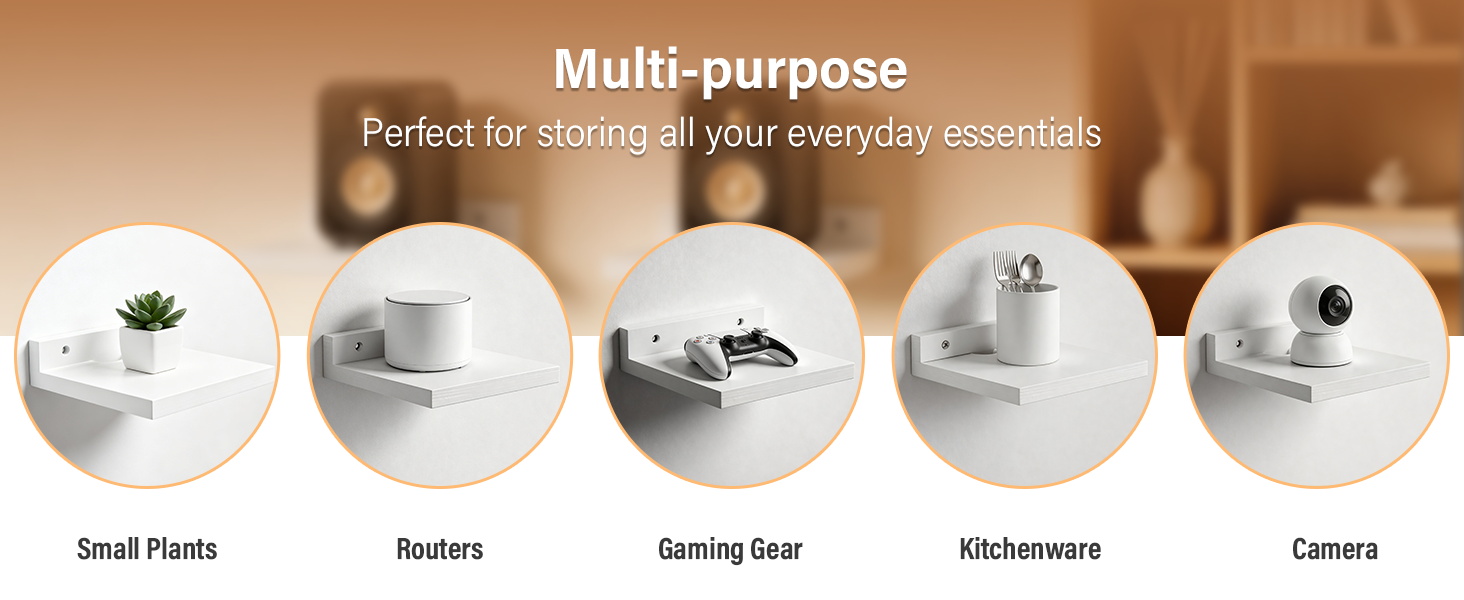 Multi-purpose

Perfect for storing all your everyday essentials

Small Plants

Routers

Gaming Gear

Kitchenware

Camera